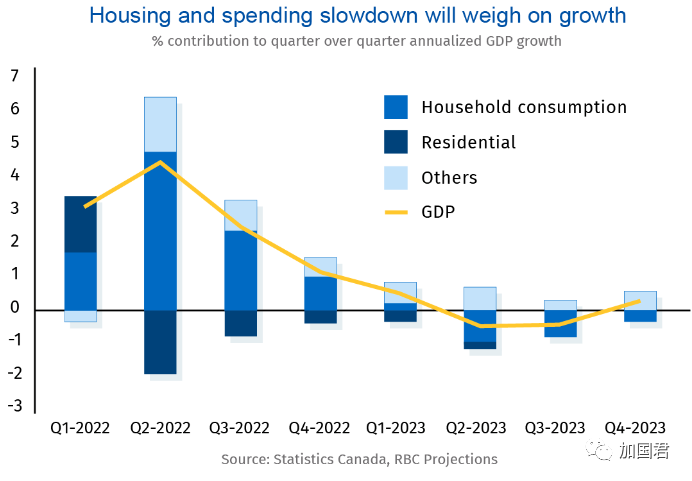 Housing and spending slowdown will weigh on growth
% contribution to quarter over quarter annualized GDP growth

7
6
5
4
3
2
1
0
-1
-2
-3

Household consumption
Residential
Others
GDP

Q1-2022 Q2-2022 Q3-2022 Q4-2022 Q1-2023 Q2-2023 Q3-2023 Q4-2023

Source: Statistics Canada, RBC Projections

加国君